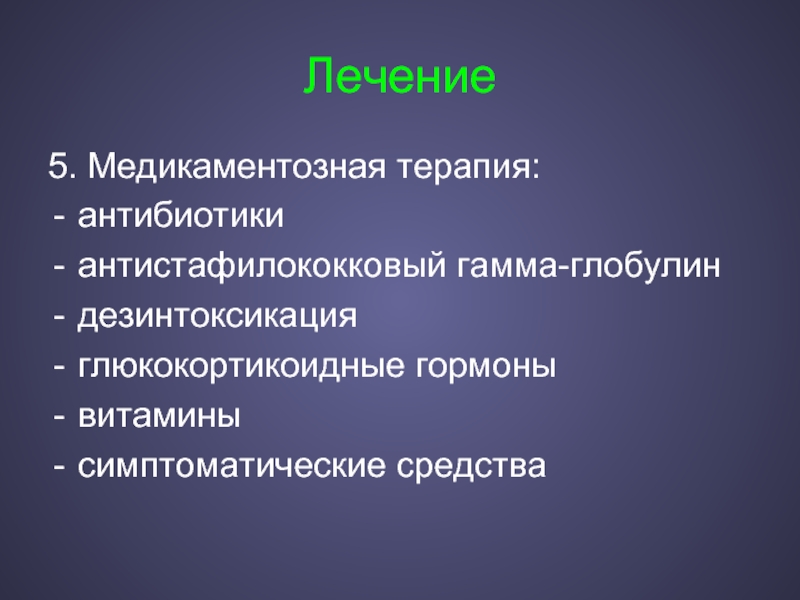 Лечение

5. Медикаментозная терапия:
- антибиотики
- антистафилококковый гамма-глобулин
- дезинтоксикация
- глюкокортикоидные гормоны
- витамины
- симптоматические средства